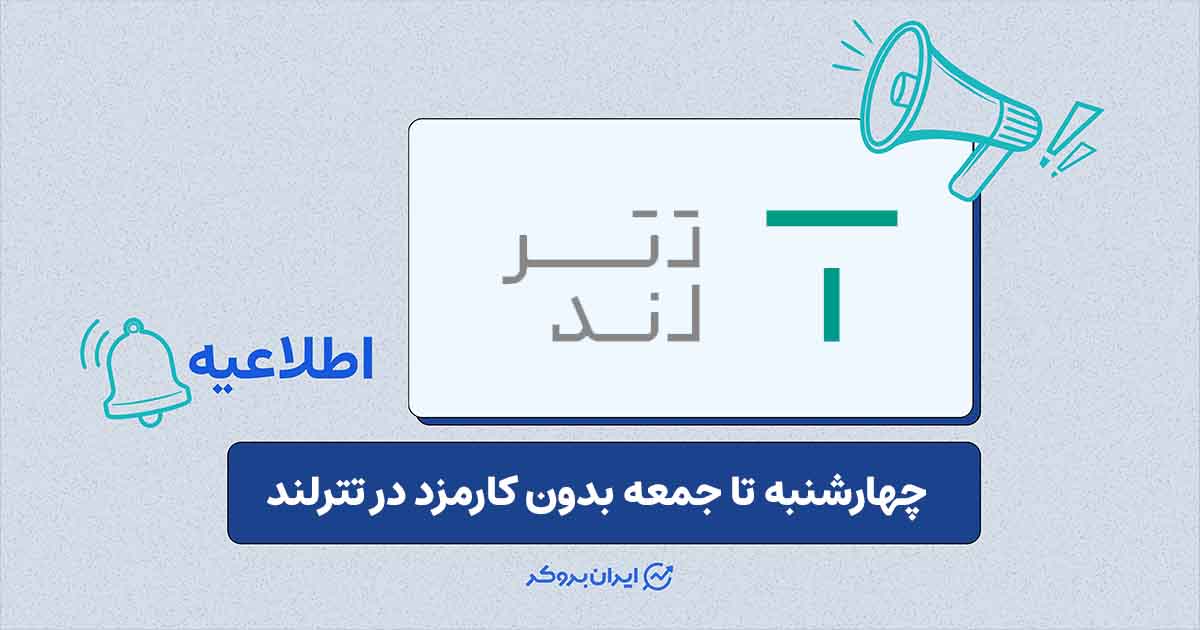 تتر
لند

اطلاعیه

چهارشنبه تا جمعه بدون کارمزد در تترلند

ایران بروکر